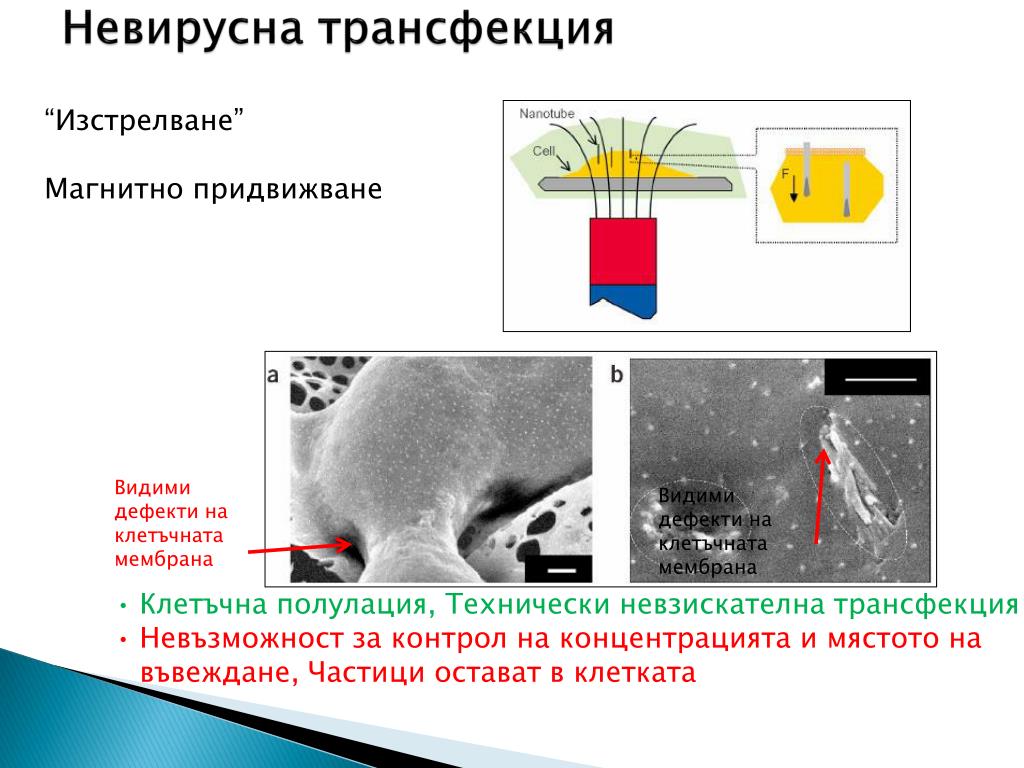 Невирусна трансфекция

“Изстрелване”

Магнитно придвижване

Nanotube

Cell

F

a

b

Видими дефекти на клетъчната мембрана

Видими дефекти на клетъчната мембрана

• Клетъчна полулация, Технически невзискателна трансфекция
• Невъзможност за контрол на концентрацията и мястото на въвеждане, Частици остават в клетката